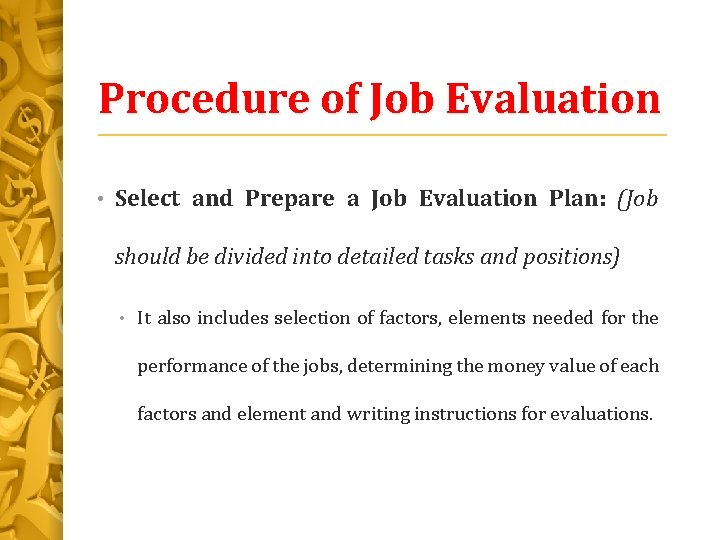 Procedure of Job Evaluation

• Select and Prepare a Job Evaluation Plan: (Job should be divided into detailed tasks and positions)

• It also includes selection of factors, elements needed for the performance of the jobs, determining the money value of each factors and element and writing instructions for evaluations.